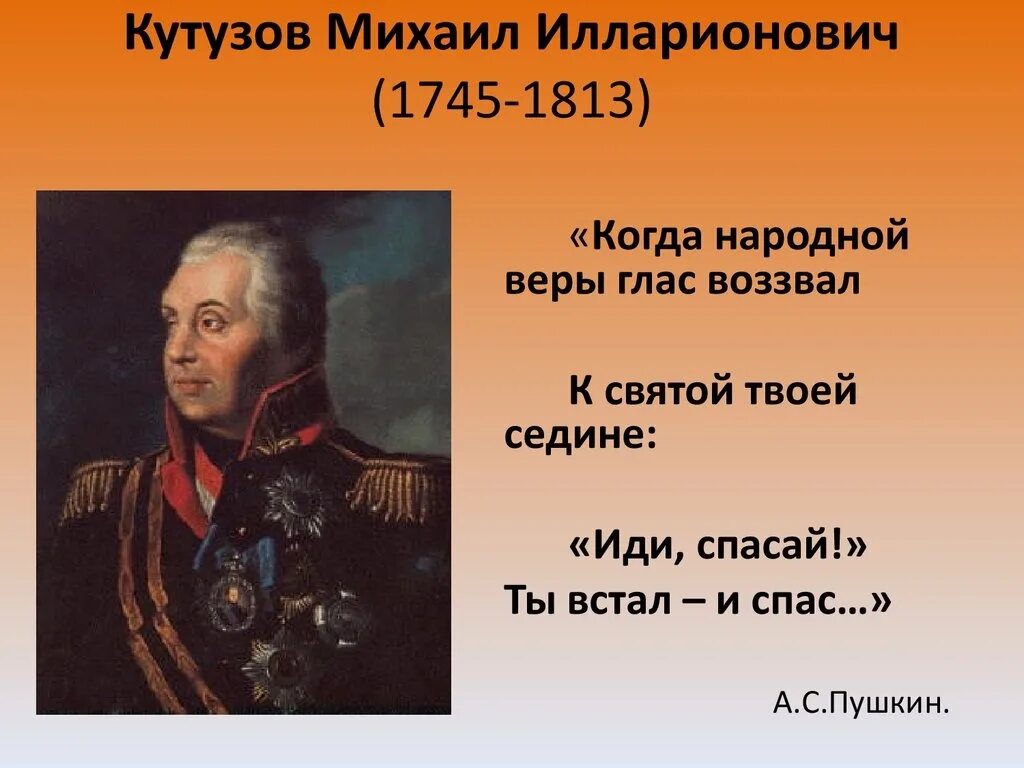 Кутузов Михаил Илларионович
(1745-1813)

«Когда народной веры глас воззвал

К святой твоей седине:

«Иди, спасай!»
Ты встал – и спас…»

А.С.Пушкин.